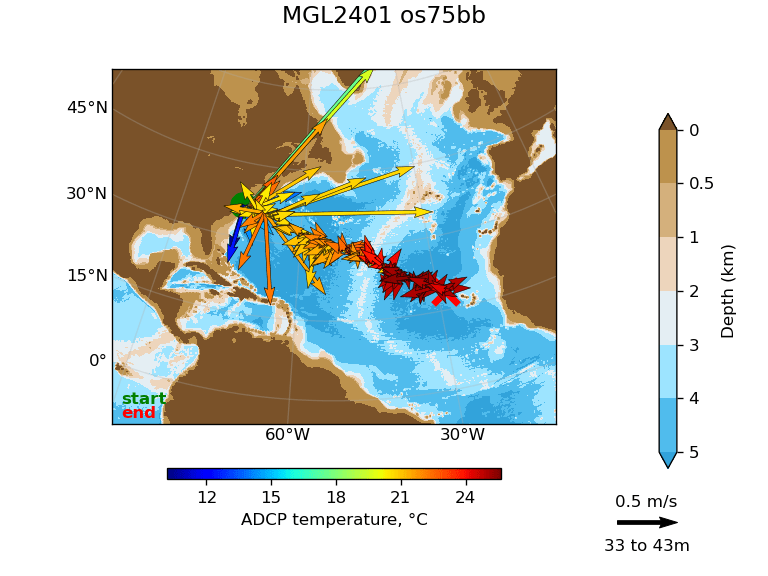 MGL2401 os75bb

45°N
30°N
15°N
0°

start
end

60°W
30°W

12
15
18
21
24
ADCP temperature, °C

0
0.5
1
2
3
4
5
Depth (km)

0.5 m/s
33 to 43m